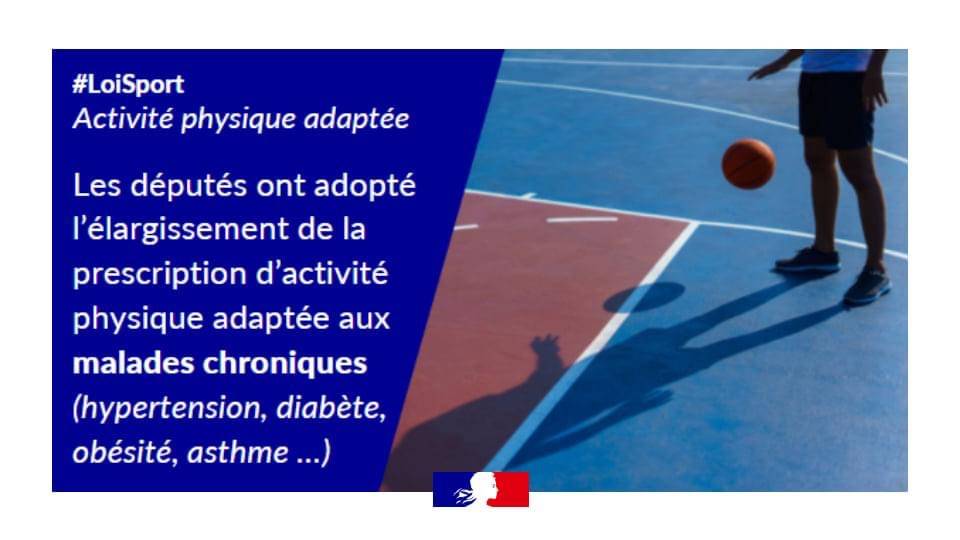 #LoiSport
Activité physique adaptée

Les députés ont adopté l'élargissement de la prescription d'activité physique adaptée aux malades chroniques (hypertension, diabète, obésité, asthme ...)